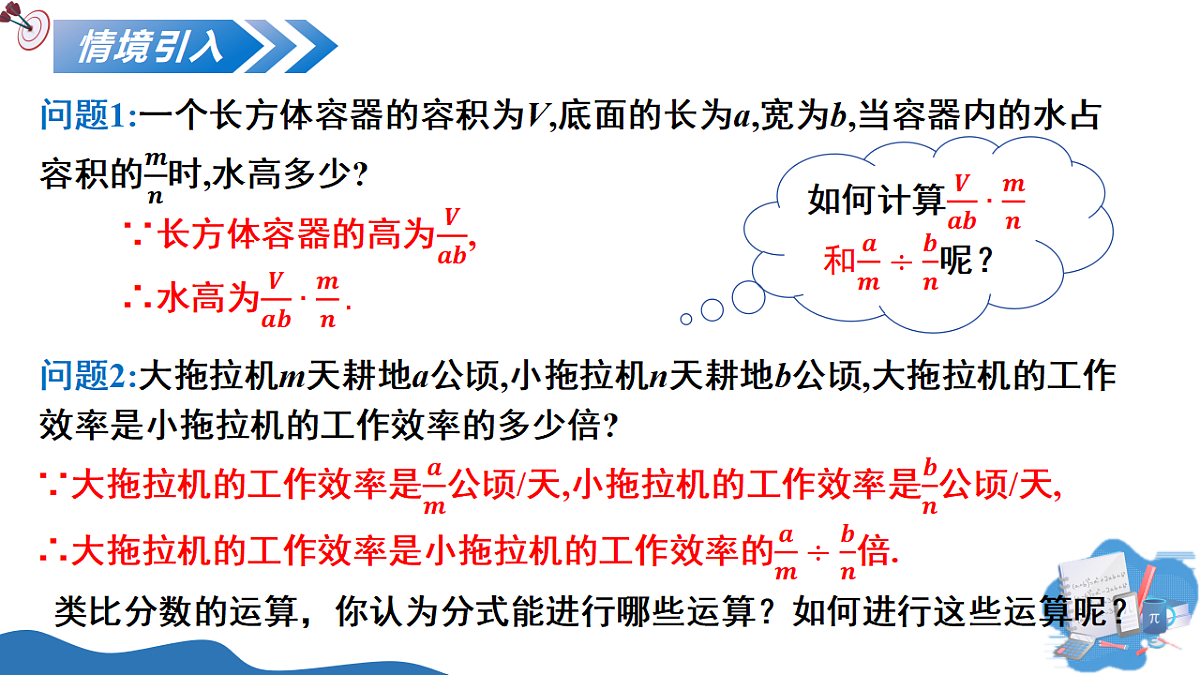 情境引入

问题1:一个长方体容器的容积为$V$,底面的长为$a$,宽为$b$,当容器内的水占容积的$\frac{m}{n}$时,水高多少?

∵长方体容器的高为$\frac{V}{ab}$,

∴水高为$\frac{V}{ab}\cdot\frac{m}{n}$.

如何计算$\frac{V}{ab}\cdot\frac{m}{n}$和$\frac{a}{m}\div\frac{b}{n}$呢?

问题2:大拖拉机$m$天耕地$a$公顷,小拖拉机$n$天耕地$b$公顷,大拖拉机的工作效率是小拖拉机的工作效率的多少倍?

∵大拖拉机的工作效率是$\frac{a}{m}$公顷/天,小拖拉机的工作效率是$\frac{b}{n}$公顷/天,

∴大拖拉机的工作效率是小拖拉机的工作效率的$\frac{a}{m}\div\frac{b}{n}$倍.

类比分数的运算，你认为分式能进行哪些运算？如何进行这些运算呢？